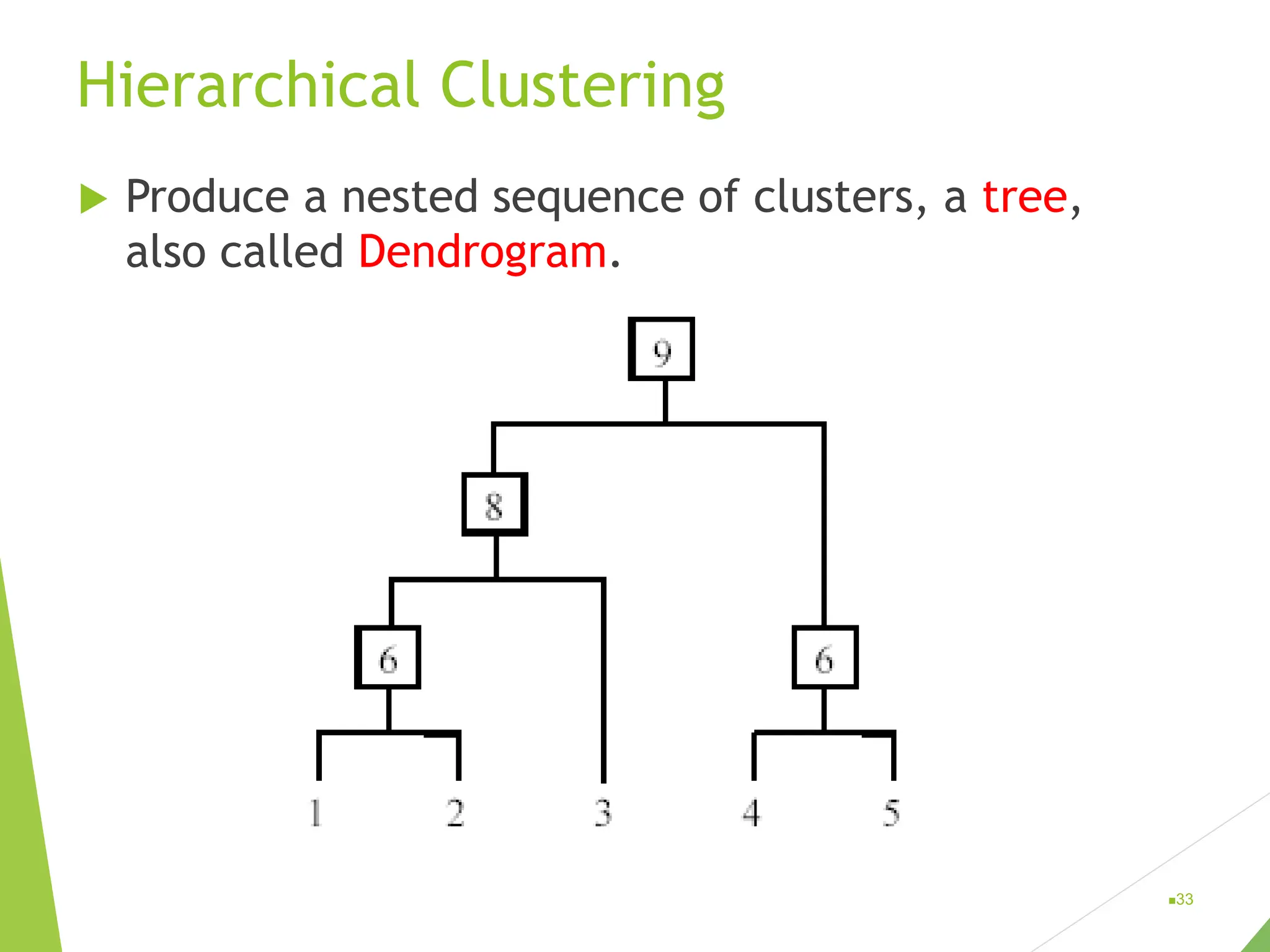 Hierarchical Clustering

Produce a nested sequence of clusters, a tree, also called Dendrogram.

9

8

6

6

1 2 3 4 5

33